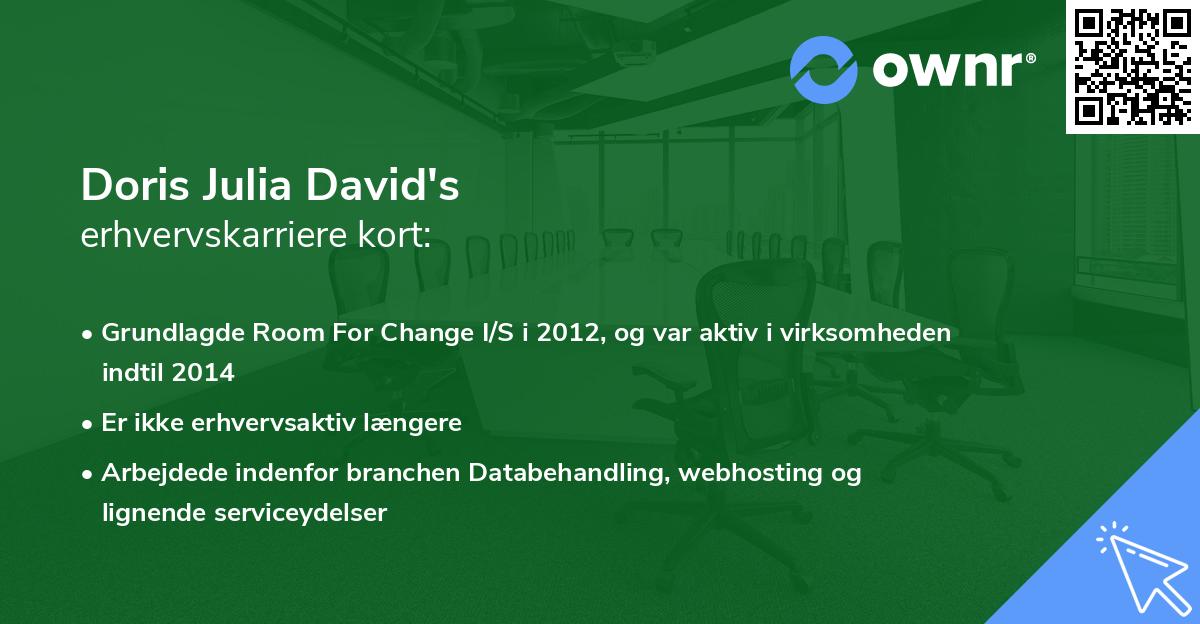 ownr®

Doris Julia David's
erhvervskarriere kort:

• Grundlagde Room For Change I/S i 2012, og var aktiv i virksomheden indtil 2014
• Er ikke erhvervsaktiv længere
• Arbejdede indenfor branchen Databehandling, webhosting og lignende serviceydelser